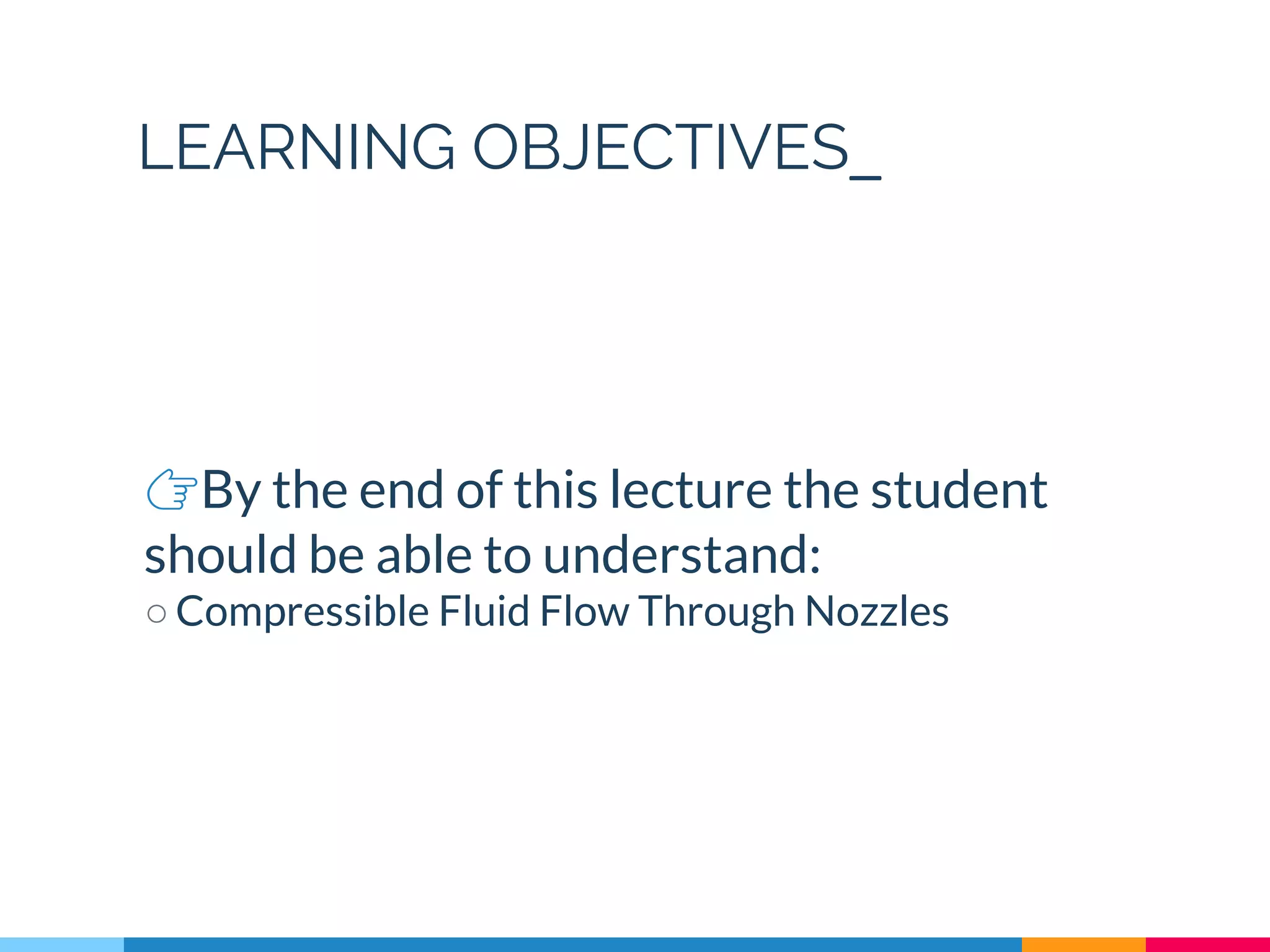 LEARNING OBJECTIVES_

☞By the end of this lecture the student should be able to understand:

○ Compressible Fluid Flow Through Nozzles